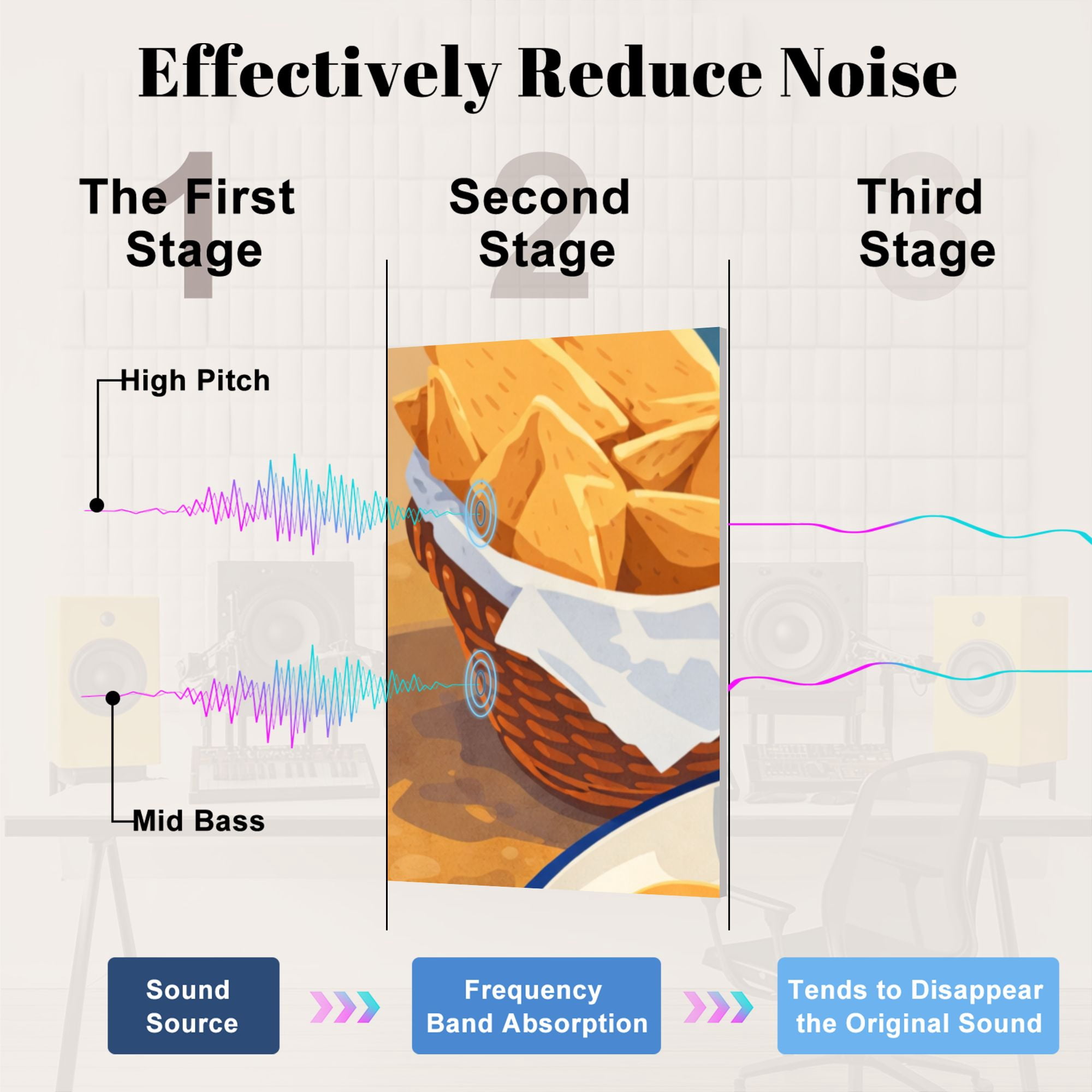 Effectively Reduce Noise

1
The First Stage

2
Second Stage

3
Third Stage

High Pitch

Mid Bass

Sound Source

Frequency Band Absorption

Tends to Disappear the Original Sound